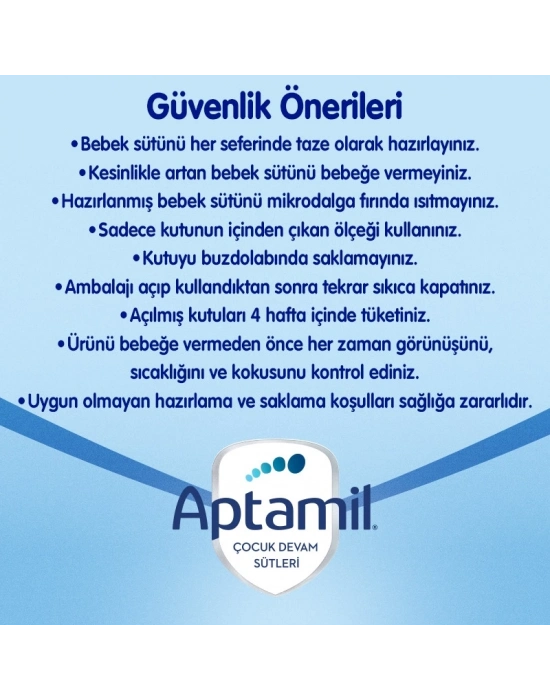 Güvenlik Önerileri

•Bebek sütünü her seferinde taze olarak hazırlayınız.
•Kesinlikle artan bebek sütünü bebeğe vermeyiniz.
•Hazırlanmış bebek sütünü mikrodalga fırında ısıtmayınız.
•Sadece kutunun içinden çıkan ölçeği kullanınız.
•Kutuyu buzdolabında saklamayınız.
•Ambalajı açıp kullandıktan sonra tekrar sıkıca kapatınız.
•Açılmış kutuları 4 hafta içinde tüketiniz.
•Ürünü bebeğe vermeden önce her zaman görünüşünü, sıcaklığını ve kokusunu kontrol ediniz.
•Uygun olmayan hazırlama ve saklama koşulları sağlığa zararlıdır.

Aptamil®
ÇOCUK DEVAM SÜTLERİ